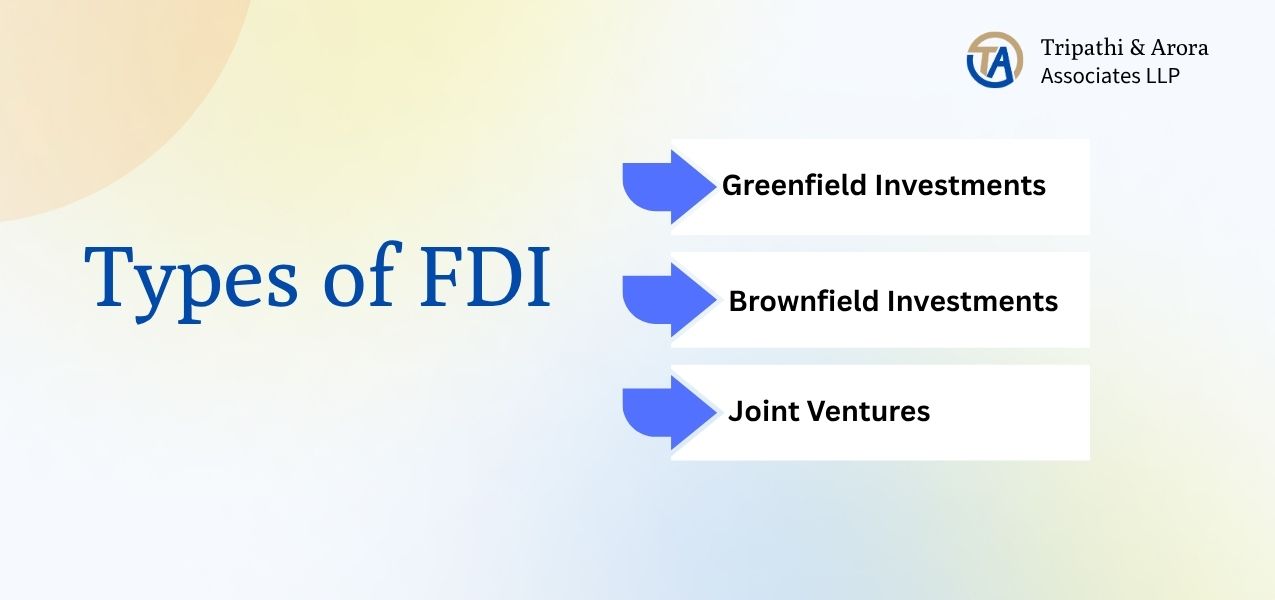 TA Tripathi & Arora Associates LLP

Types of FDI

Greenfield Investments

Brownfield Investments

Joint Ventures